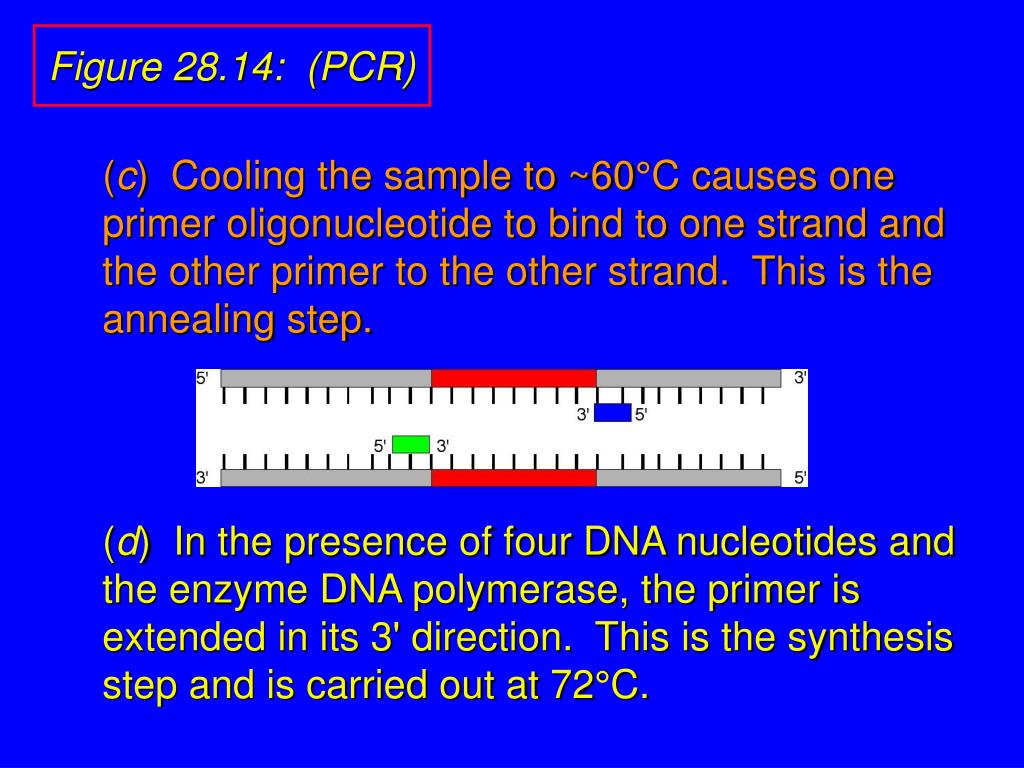 Figure 28.14: (PCR)

(c) Cooling the sample to ~60°C causes one primer oligonucleotide to bind to one strand and the other primer to the other strand. This is the annealing step.

5' 3'
3' 5'
5' 3'
3' 5'

(d) In the presence of four DNA nucleotides and the enzyme DNA polymerase, the primer is extended in its 3' direction. This is the synthesis step and is carried out at 72°C.